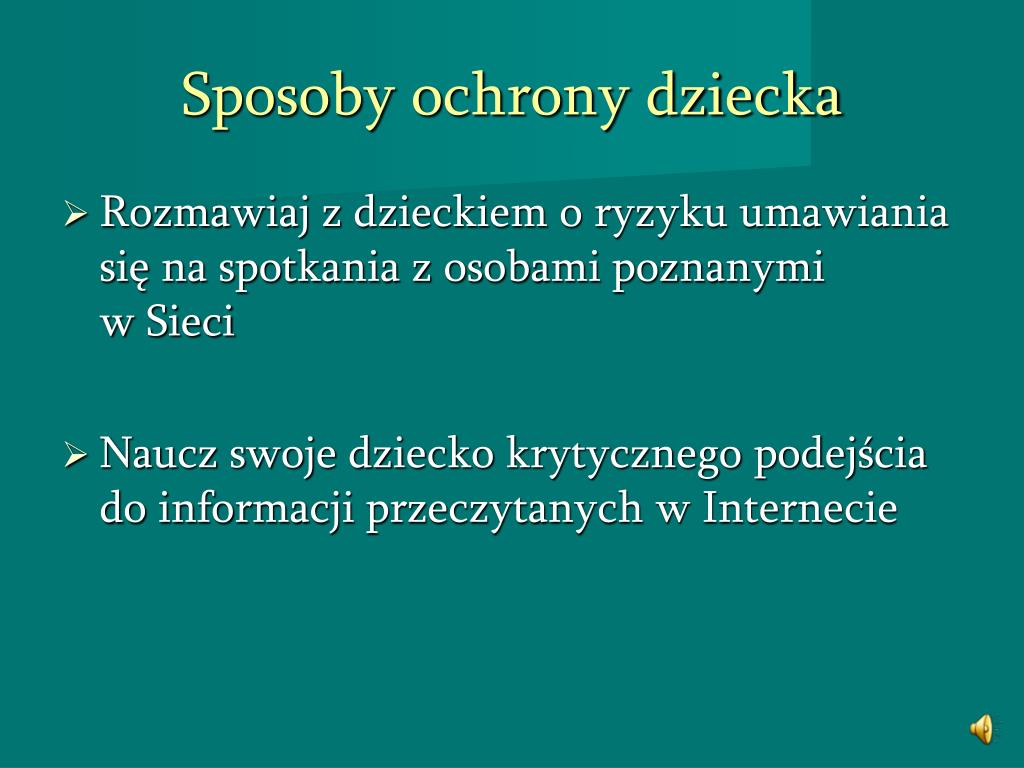 Sposoby ochrony dziecka

➢ Rozmawiaj z dzieckiem o ryzyku umawiania się na spotkania z osobami poznanymi w Sieci

➢ Naucz swoje dziecko krytycznego podejścia do informacji przeczytanych w Internecie